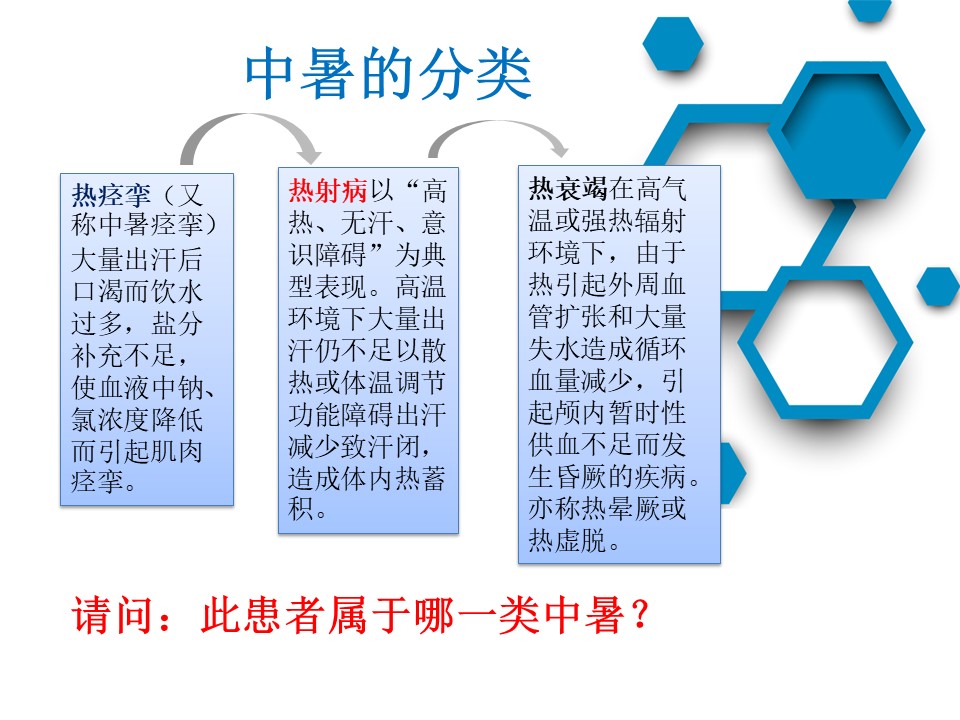 中暑的分类

热痉挛（又称中暑痉挛）大量出汗后口渴而饮水过多，盐分补充不足，使血液中钠、氯浓度降低而引起肌肉痉挛。

热射病以“高热、无汗、意识障碍”为典型表现。高温环境下大量出汗仍不足以散热或体温调节功能障碍出汗减少致汗闭，造成体内热蓄积。

热衰竭在高气温或强热辐射环境下，由于热引起外周血管扩张和大量失水造成循环血量减少，引起颅内暂时性供血不足而发生昏厥的疾病。亦称热晕厥或热虚脱。

请问：此患者属于哪一类中暑？